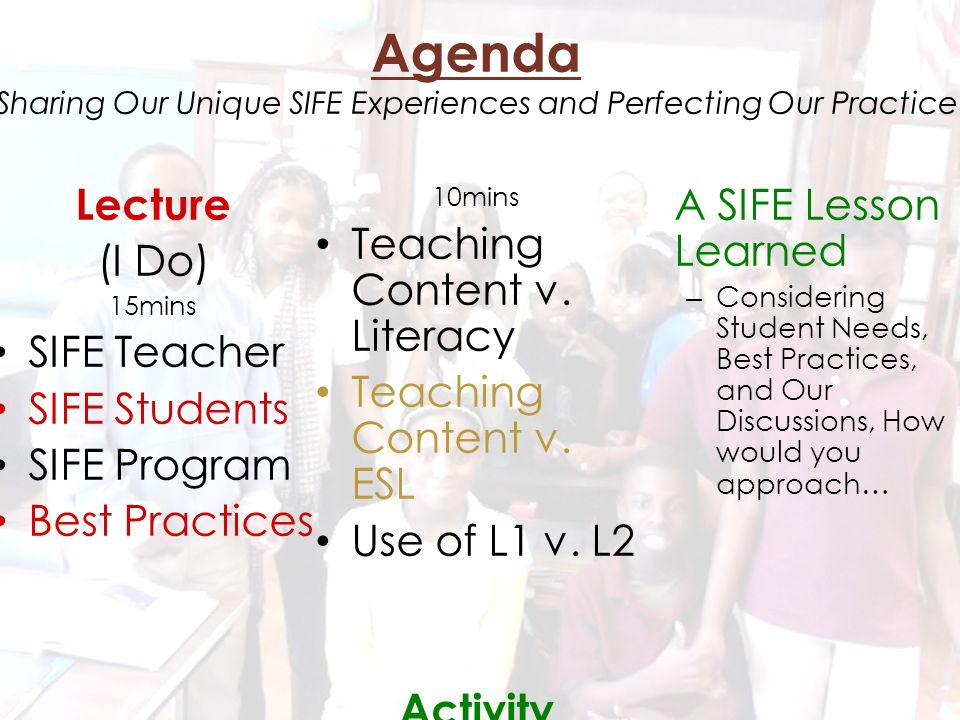 Agenda

Sharing Our Unique SIFE Experiences and Perfecting Our Practice

Lecture
(I Do)
15mins
• SIFE Teacher
• SIFE Students
• SIFE Program
• Best Practices

10mins
• Teaching Content v. Literacy
• Teaching Content v. ESL
• Use of L1 v. L2

A SIFE Lesson Learned
– Considering Student Needs, Best Practices, and Our Discussions, How would you approach…

Activity